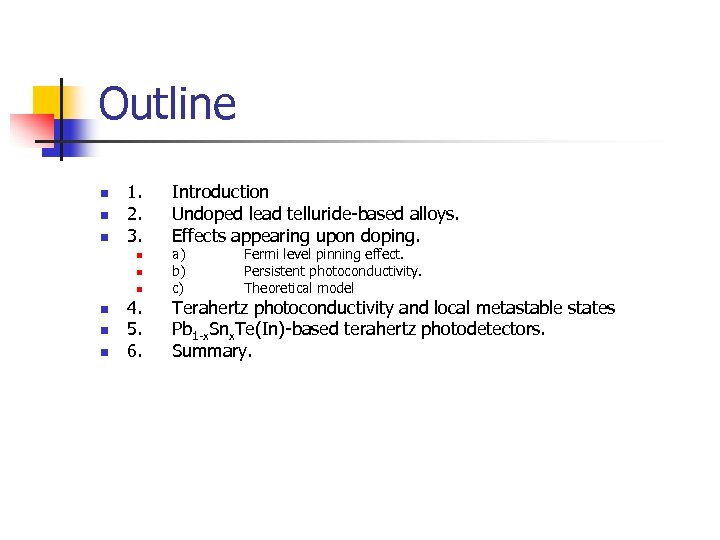 Outline

1. Introduction
2. Undoped lead telluride-based alloys.
3. Effects appearing upon doping.
a) Fermi level pinning effect.
b) Persistent photoconductivity.
c) Theoretical model
4. Terahertz photoconductivity and local metastable states
5. $Pb_{1-x}Sn_xTe(In)$-based terahertz photodetectors.
6. Summary.